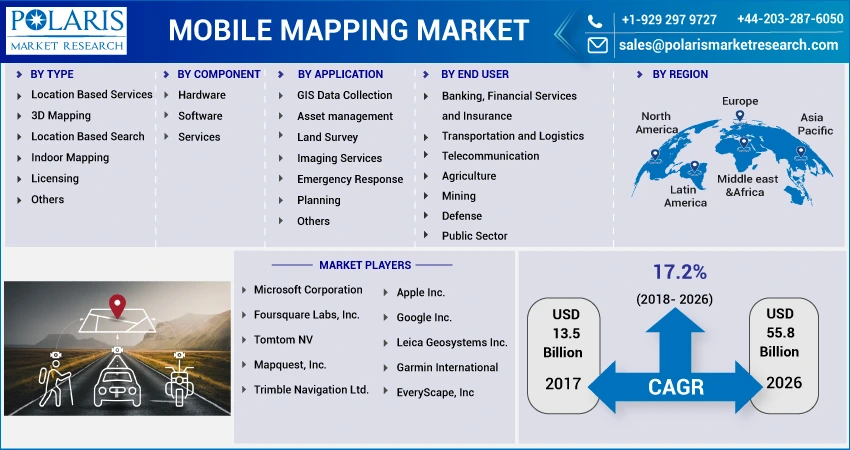 POLARIS
MARKET RESEARCH

MOBILE MAPPING MARKET

+1-929 297 9727 +44-203-287-6050
sales@polarismarketresearch.com

BY TYPE
Location Based Services
3D Mapping
Location Based Search
Indoor Mapping
Licensing
Others

BY COMPONENT
Hardware
Software
Services

BY APPLICATION
GIS Data Collection
Asset management
Land Survey
Imaging Services
Emergency Response
Planning
Others

BY END USER
Banking, Financial Services and Insurance
Transportation and Logistics
Telecommunication
Agriculture
Mining
Defense
Public Sector

BY REGION
North America
Europe
Asia Pacific
Latin America
Middle east &Africa

MARKET PLAYERS
Microsoft Corporation
Foursquare Labs, Inc.
Tomtom NV
Mapquest, Inc.
Trimble Navigation Ltd.
Apple Inc.
Google Inc.
Leica Geosystems Inc.
Garmin International
EveryScape, Inc

17.2%
(2018- 2026)
USD 13.5 Billion
2017
CAGR
USD 55.8 Billion
2026